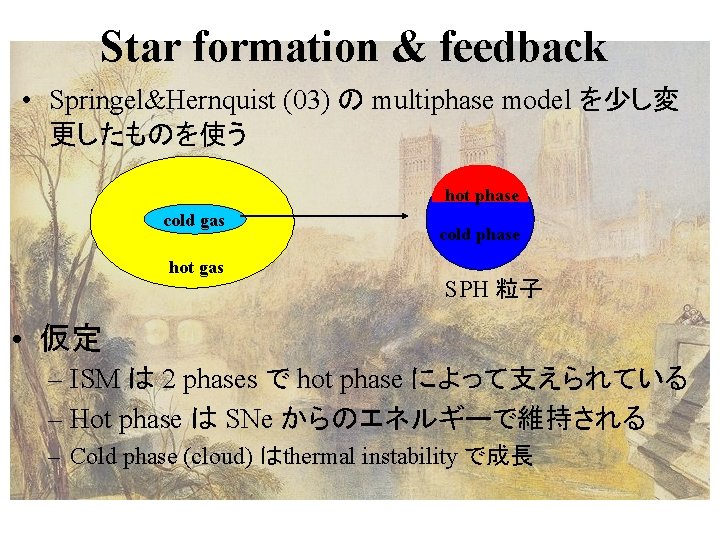 Star formation & feedback

• Springel&Hernquist (03)のmultiphase modelを少し変更したものを使う

cold gas

hot gas

hot phase

cold phase

SPH粒子

• 仮定

– ISMは2 phasesでhot phaseによって支えられている

– Hot phaseはSNeからのエネルギーで維持される

– Cold phase (cloud)はthermal instabilityで成長